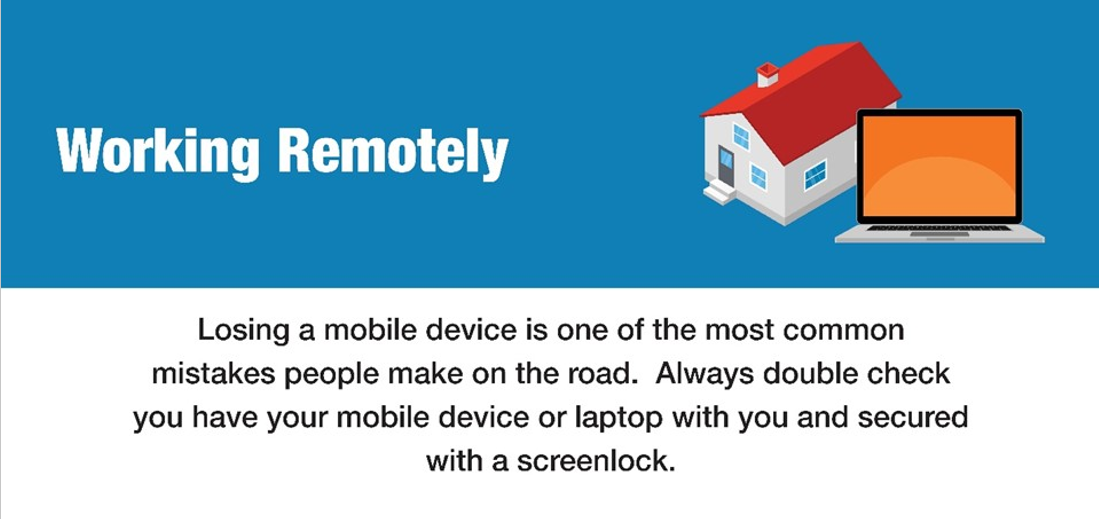 Working Remotely

Losing a mobile device is one of the most common mistakes people make on the road. Always double check you have your mobile device or laptop with you and secured with a screenlock.